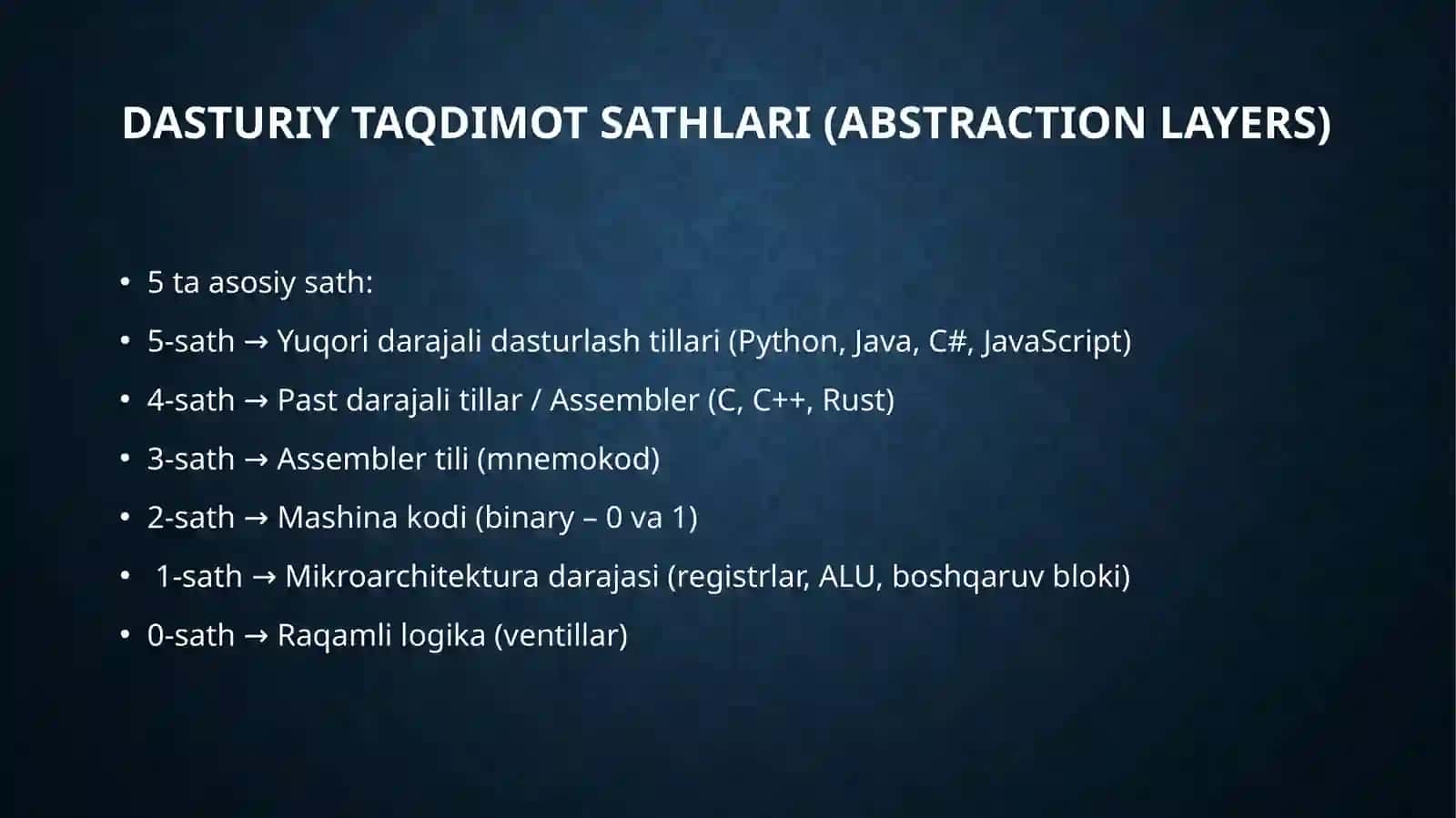 DASTURIY TAQDIMOT SATHLARI (ABSTRACTION LAYERS)

• 5 ta asosiy sath:
• 5-sath → Yuqori darajali dasturlash tillari (Python, Java, C#, JavaScript)
• 4-sath → Past darajali tillar / Assembler (C, C++, Rust)
• 3-sath → Assembler tili (mnemokod)
• 2-sath → Mashina kodi (binary – 0 va 1)
• 1-sath → Mikroarchitektura darajasi (registrlar, ALU, boshqaruv bloki)
• 0-sath → Raqamli logika (ventillar)